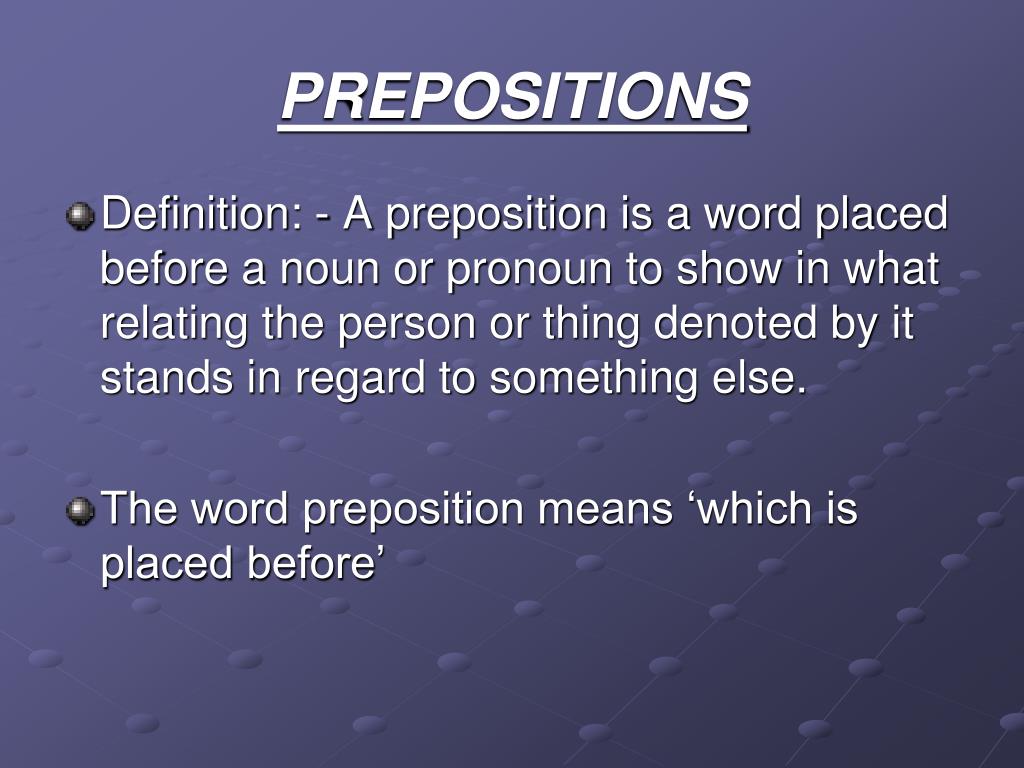 PREPOSITIONS

Definition: - A preposition is a word placed before a noun or pronoun to show in what relating the person or thing denoted by it stands in regard to something else.

The word preposition means ‘which is placed before’